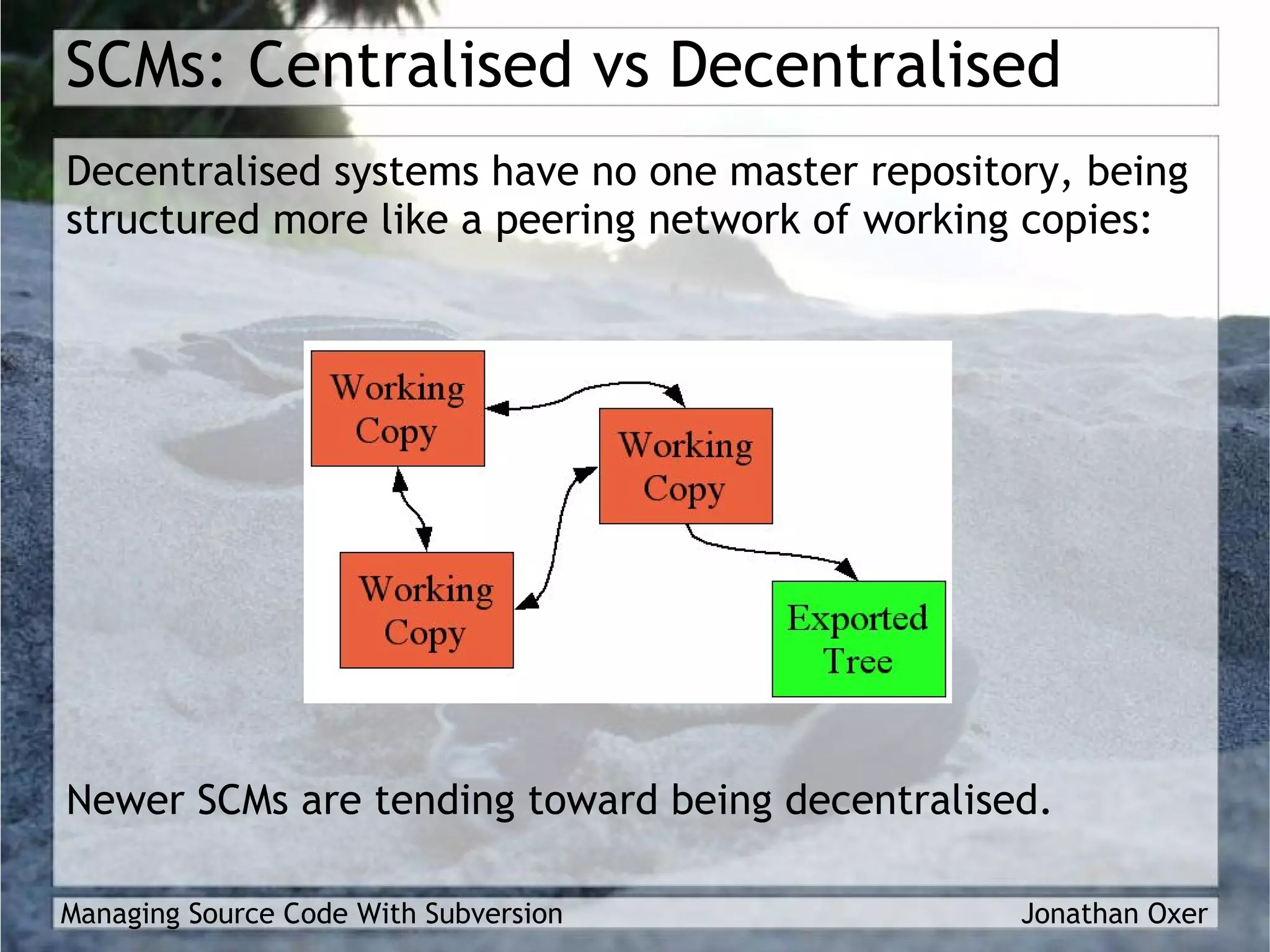 SCMs: Centralised vs Decentralised

Decentralised systems have no one master repository, being structured more like a peering network of working copies:

Working Copy

Working Copy

Working Copy

Exported Tree

Newer SCMs are tending toward being decentralised.

Managing Source Code With Subversion

Jonathan Oxer